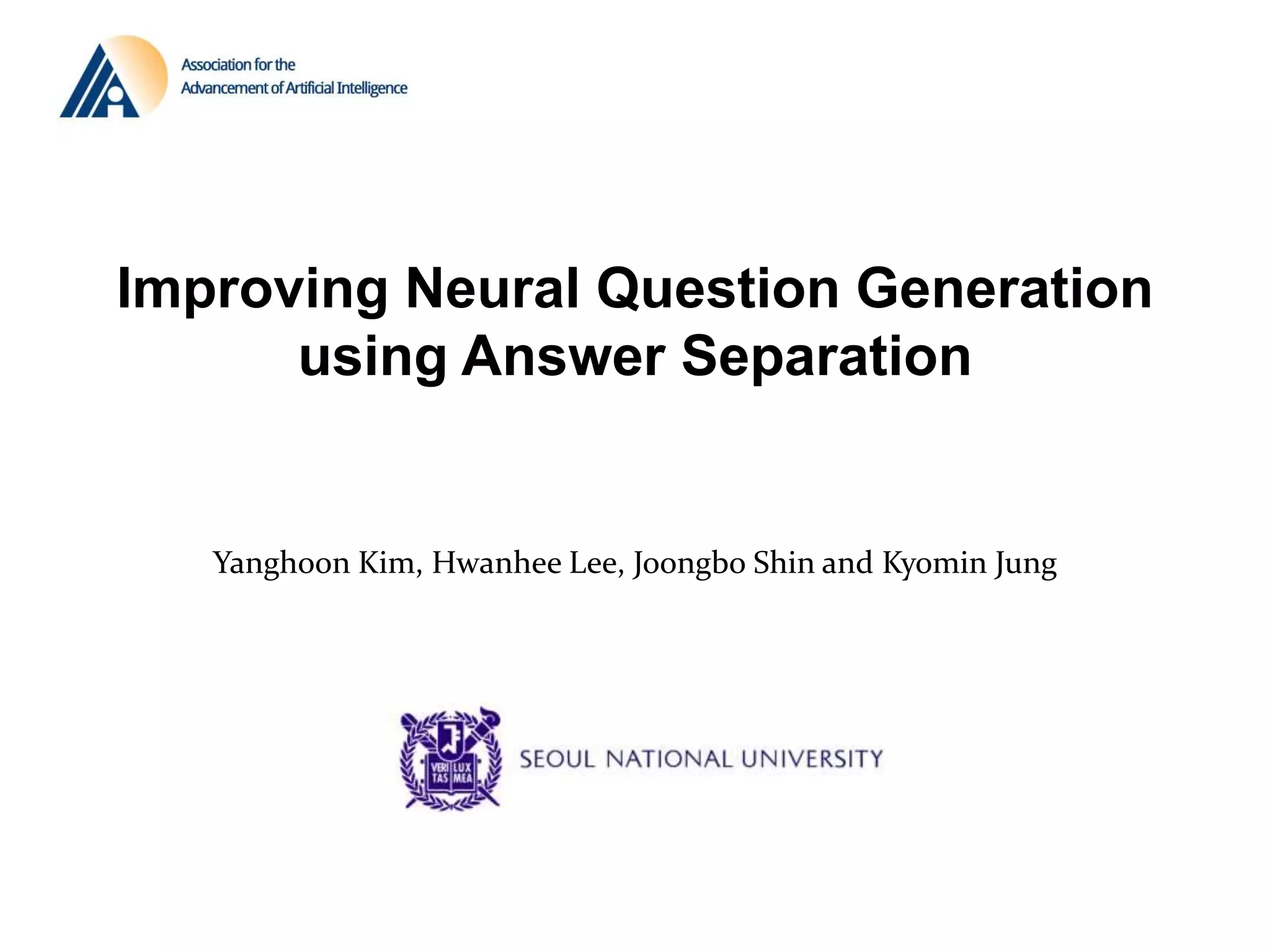 Association for the
Advancement of Artificial Intelligence

Improving Neural Question Generation using Answer Separation

Yanghoon Kim, Hwanhee Lee, Joongbo Shin and Kyomin Jung

VERI TAS LUX MEA

SEOUL NATIONAL UNIVERSITY